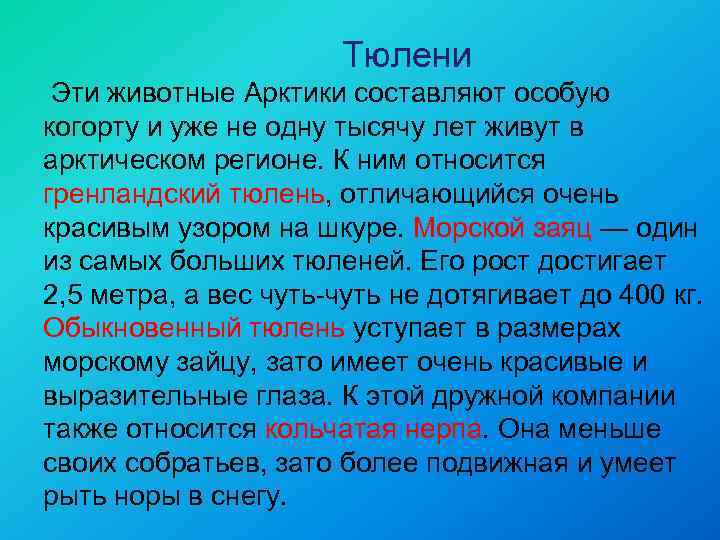 Тюлени

Эти животные Арктики составляют особую когорту и уже не одну тысячу лет живут в арктическом регионе. К ним относится гренландский тюлень, отличающийся очень красивым узором на шкуре. Морской заяц — один из самых больших тюленей. Его рост достигает 2,5 метра, а вес чуть-чуть не дотягивает до 400 кг. Обыкновенный тюлень уступает в размерах морскому зайцу, зато имеет очень красивые и выразительные глаза. К этой дружной компании также относится кольчатая нерпа. Она меньше своих собратьев, зато более подвижная и умеет рыть норы в снегу.